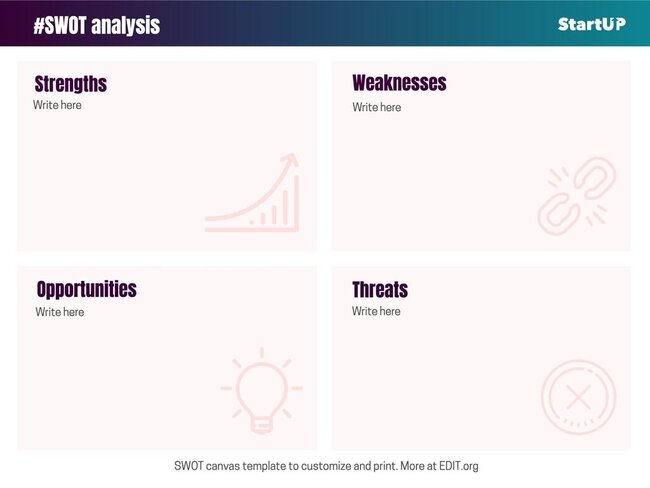 #SWOT analysis

StartUP

Strengths
Write here

Weaknesses
Write here

Opportunities
Write here

Threats
Write here

SWOT canvas template to customize and print. More at EDIT.org